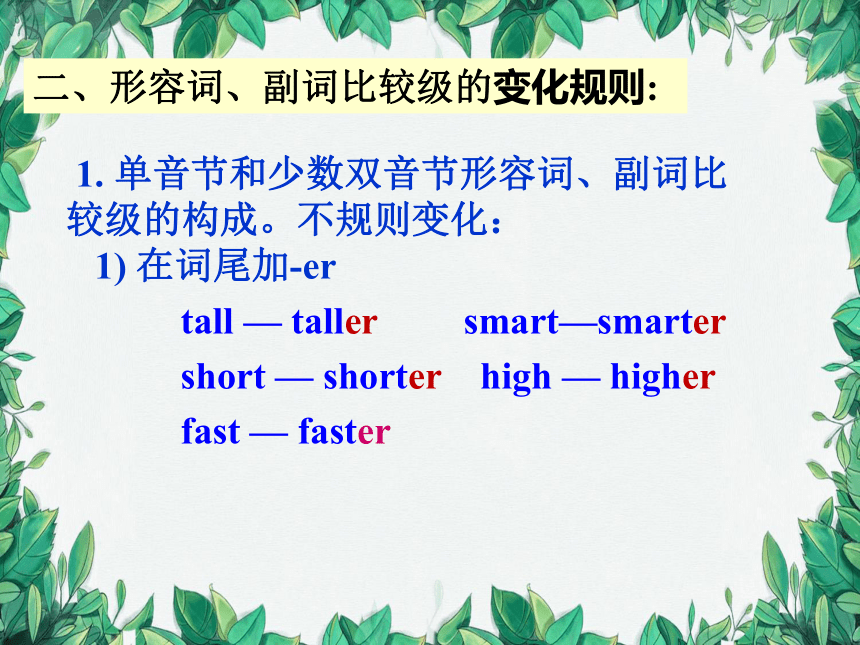 二、形容词、副词比较级的变化规则:

1. 单音节和少数双音节形容词、副词比较级的构成。不规则变化:

1) 在词尾加-er

tall — taller smart—smarter

short — shorter high — higher

fast — faster